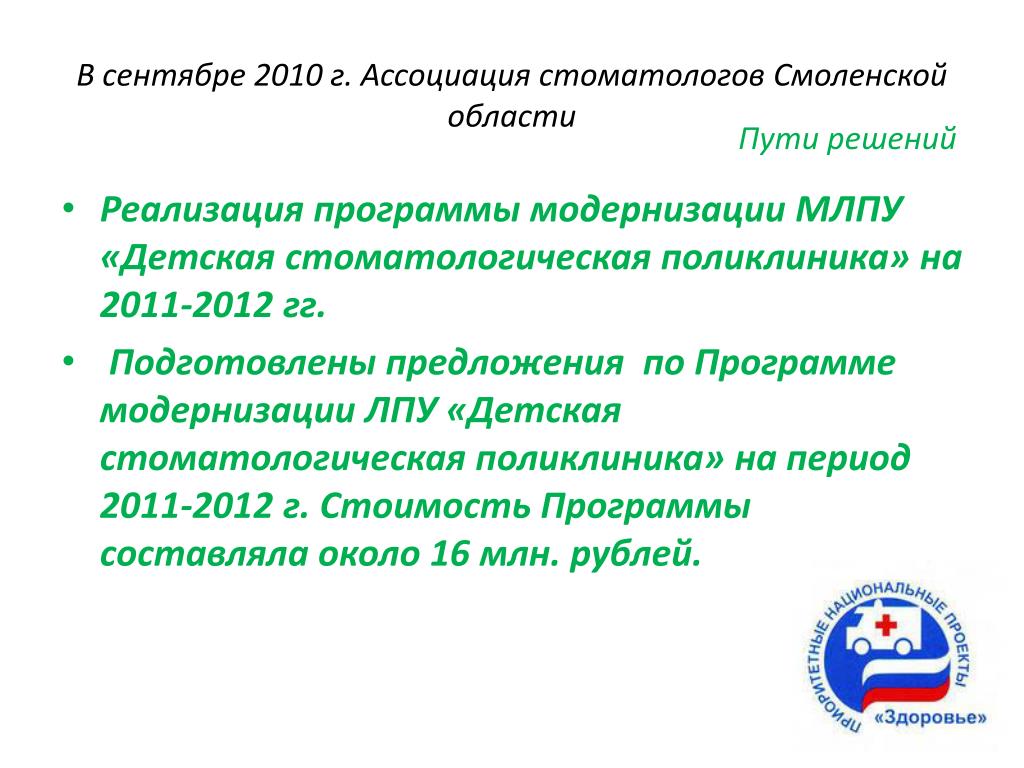 В сентябре 2010 г. Ассоциация стоматологов Смоленской области

Пути решений

• Реализация программы модернизации МЛПУ «Детская стоматологическая поликлиника» на 2011-2012 гг.

• Подготовлены предложения по Программе модернизации ЛПУ «Детская стоматологическая поликлиника» на период 2011-2012 г. Стоимость Программы составляла около 16 млн. рублей.

ПРИОРИТЕТНЫЕ НАЦИОНАЛЬНЫЕ ПРОЕКТЫ
«Здоровье»